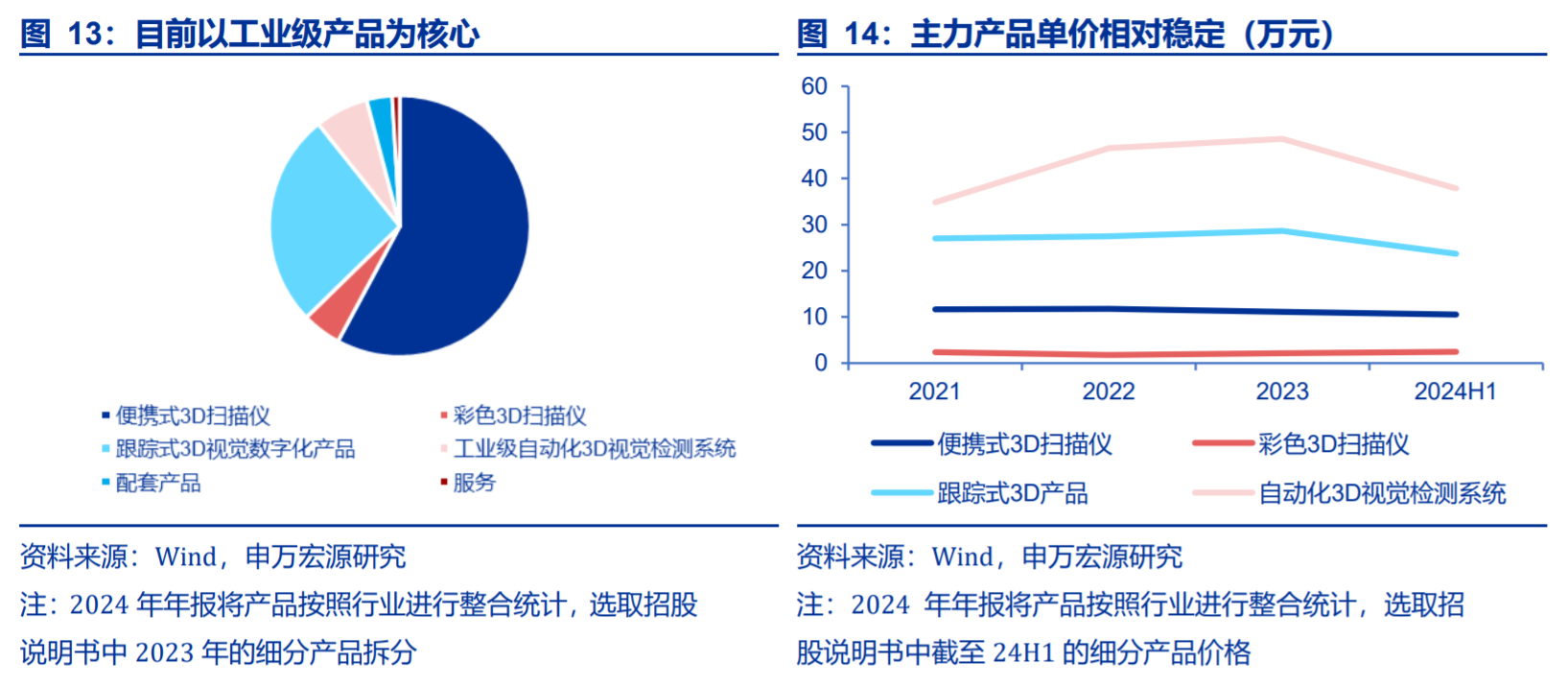 图 13：目前以工业级产品为核心

便携式3D扫描仪
彩色3D扫描仪
跟踪式3D视觉数字化产品
工业级自动化3D视觉检测系统
配套产品
服务

资料来源：Wind，申万宏源研究
注：2024 年年报将产品按照行业进行整合统计，选取招股说明书中 2023 年的细分产品拆分

图 14：主力产品单价相对稳定（万元）

60
50
40
30
20
10
0
2021
2022
2023
2024H1

便携式3D扫描仪
彩色3D扫描仪
跟踪式3D产品
自动化3D视觉检测系统

资料来源：Wind，申万宏源研究
注：2024 年年报将产品按照行业进行整合统计，选取招股说明书中截至 24H1 的细分产品价格